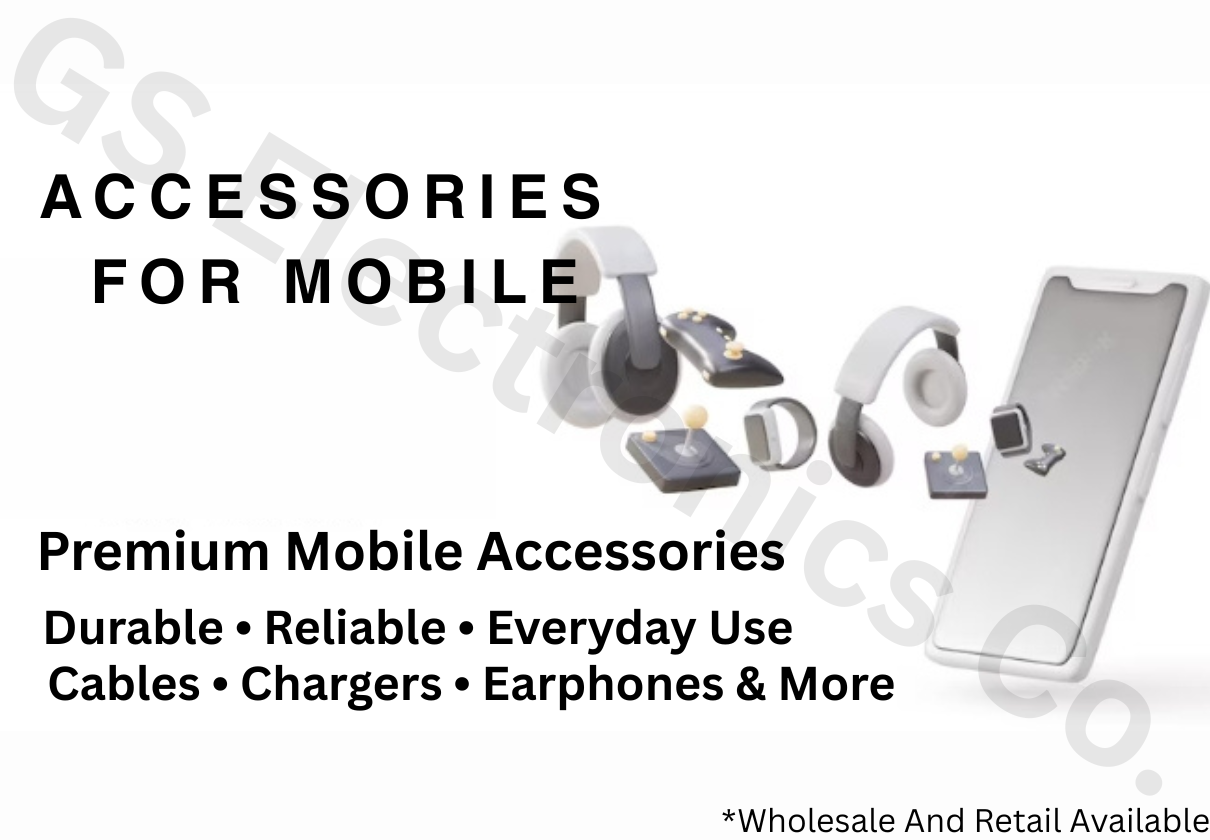 GS Electronics Co.

ACCESSORIES FOR MOBILE

Premium Mobile Accessories
Durable • Reliable • Everyday Use
Cables • Chargers • Earphones & More

*Wholesale And Retail Available